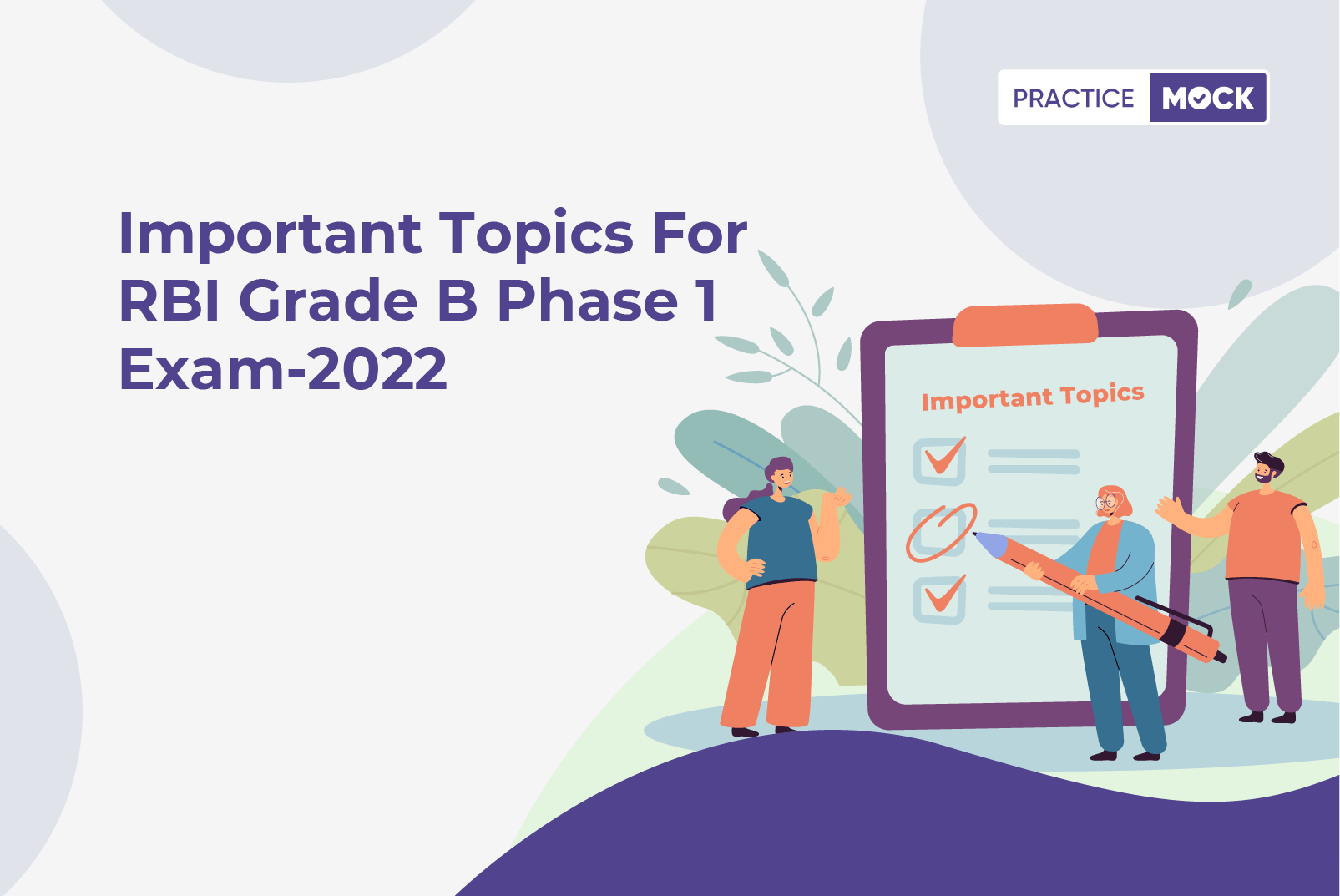 PRACTICE MOCK

Important Topics For RBI Grade B Phase 1 Exam-2022

Important Topics